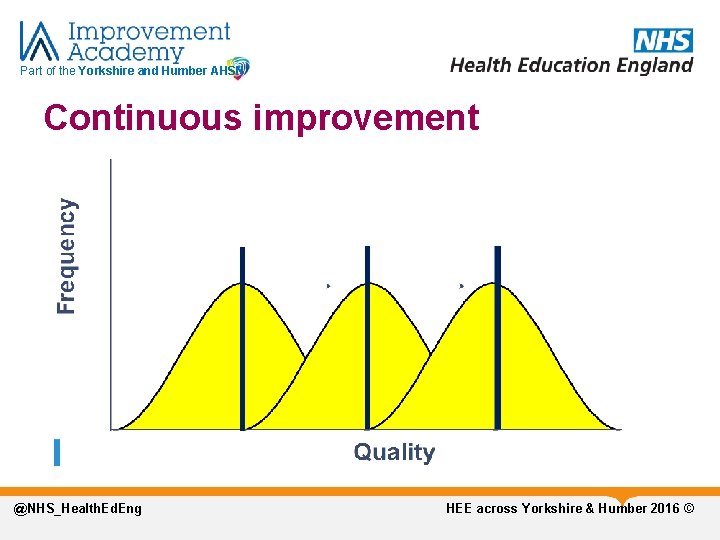 Improvement Academy
Part of the Yorkshire and Humber AHSN

NHS
Health Education England

Continuous improvement

Frequency

Quality

@NHS_HealthEdEng

HEE across Yorkshire & Humber 2016 ©